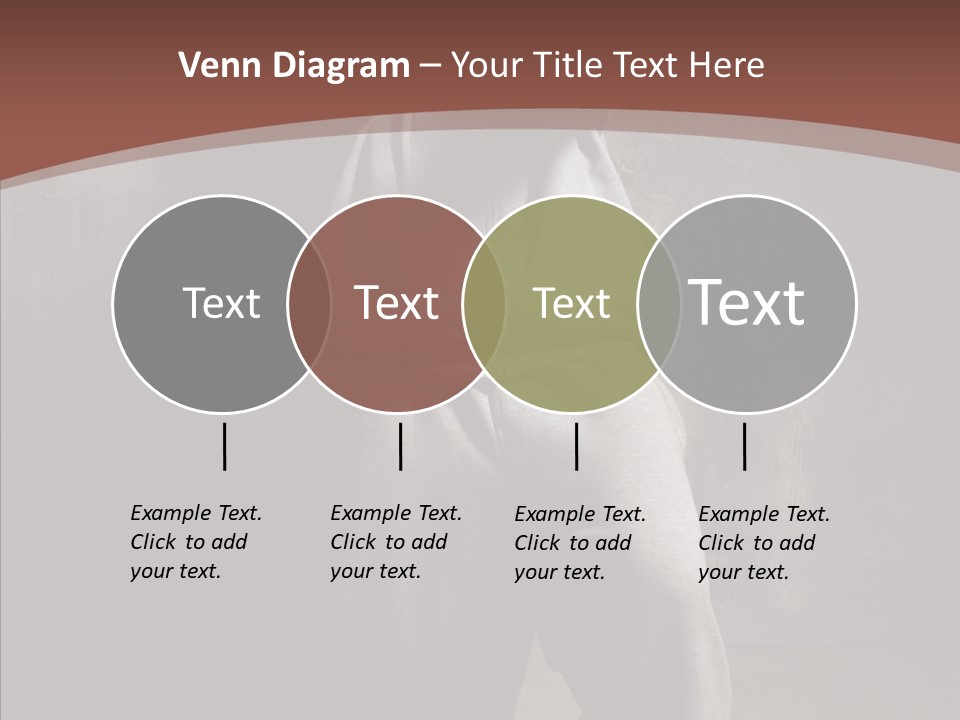 Venn Diagram – Your Title Text Here

Text

Text

Text

Text

Example Text. Click to add your text.

Example Text. Click to add your text.

Example Text. Click to add your text.

Example Text. Click to add your text.